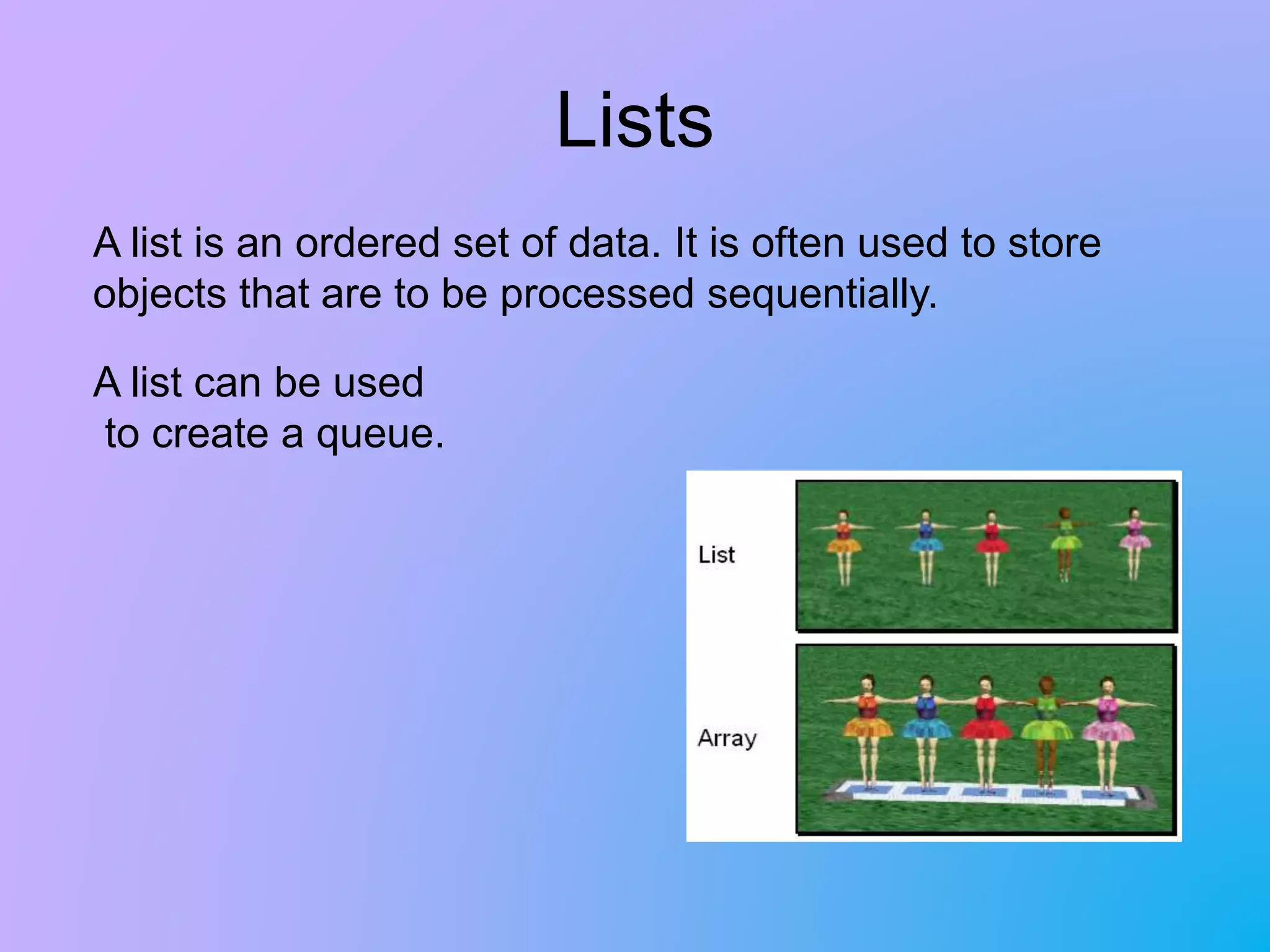 Lists

A list is an ordered set of data. It is often used to store objects that are to be processed sequentially.

A list can be used to create a queue.

List

Array